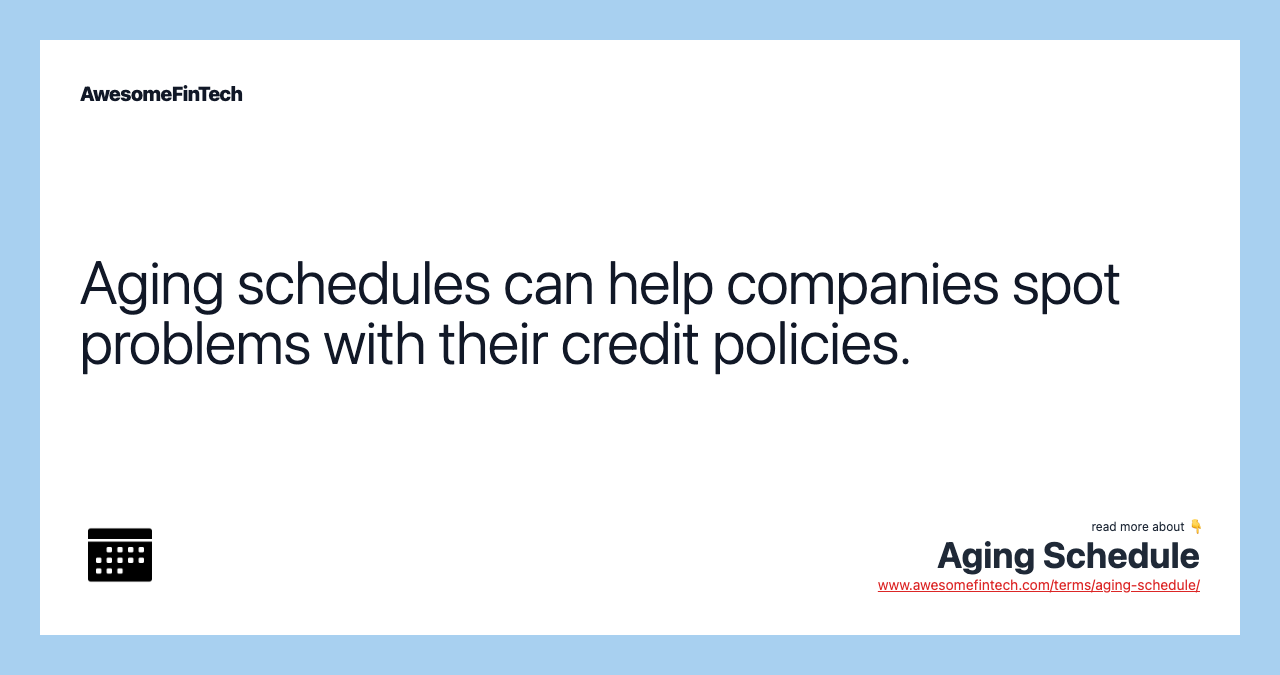 AwesomeFinTech

Aging schedules can help companies spot problems with their credit policies.

read more about 👇
Aging Schedule
www.awesomefintech.com/terms/aging-schedule/